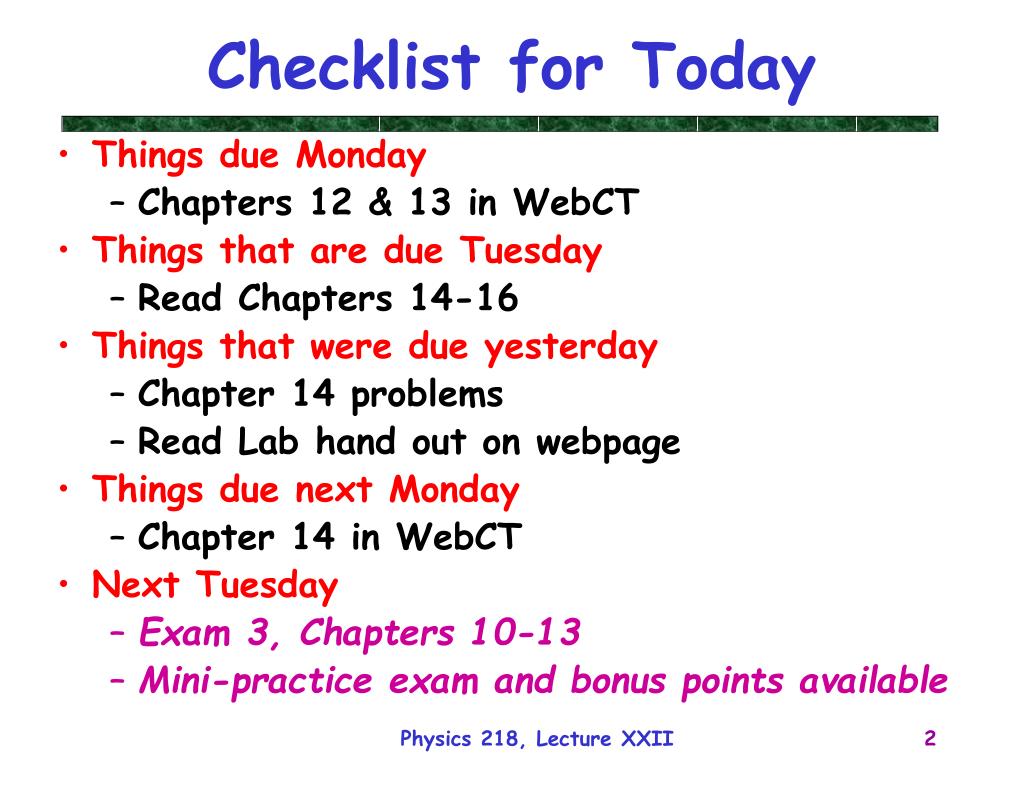 Checklist for Today

• Things due Monday
  – Chapters 12 & 13 in WebCT
• Things that are due Tuesday
  – Read Chapters 14-16
• Things that were due yesterday
  – Chapter 14 problems
  – Read Lab hand out on webpage
• Things due next Monday
  – Chapter 14 in WebCT
• Next Tuesday
  – Exam 3, Chapters 10-13
  – Mini-practice exam and bonus points available

Physics 218, Lecture XXII

2